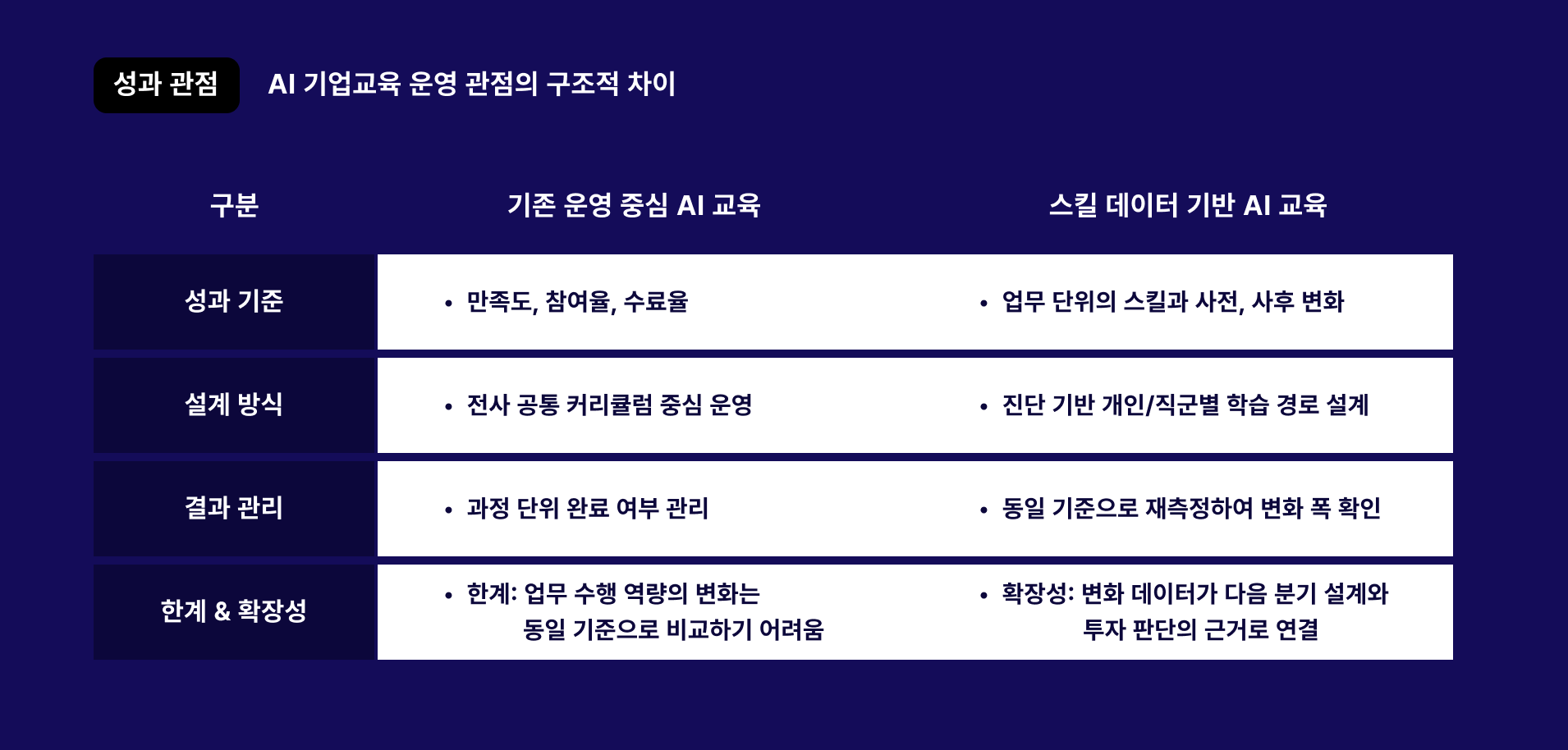 성과 관점 AI 기업교육 운영 관점의 구조적 차이

| 구분 | 기존 운영 중심 AI 교육 | 스킬 데이터 기반 AI 교육 |
|---|---|---|
| 성과 기준 | • 만족도, 참여율, 수료율 | • 업무 단위의 스킬과 사전, 사후 변화 |
| 설계 방식 | • 전사 공통 커리큘럼 중심 운영 | • 진단 기반 개인/직군별 학습 경로 설계 |
| 결과 관리 | • 과정 단위 완료 여부 관리 | • 동일 기준으로 재측정하여 변화 폭 확인 |
| 한계 & 확장성 | • 한계: 업무 수행 역량의 변화는 동일 기준으로 비교하기 어려움 | • 확장성: 변화 데이터가 다음 분기 설계와 투자 판단의 근거로 연결 |